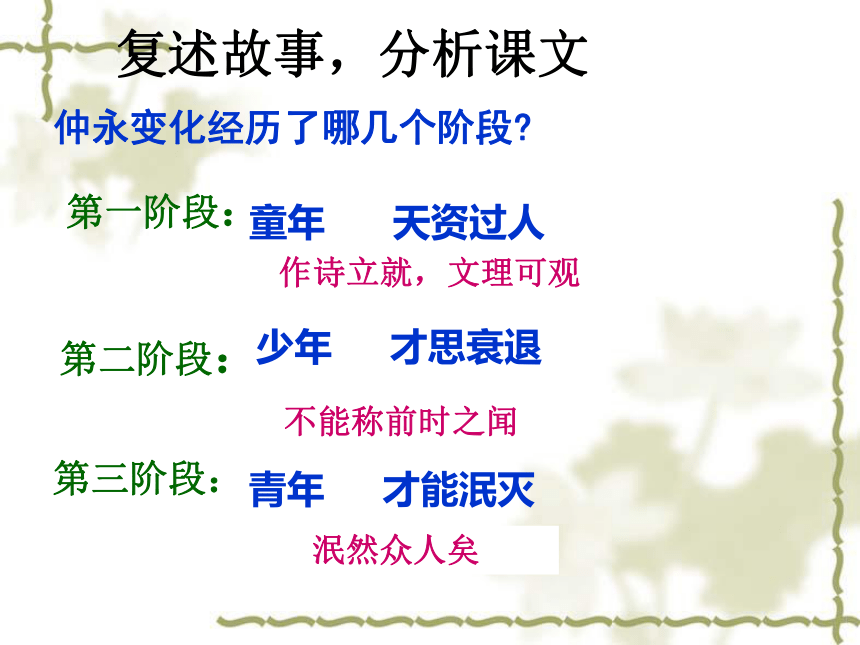 复述故事，分析课文

仲永变化经历了哪几个阶段?

第一阶段：童年　天资过人

作诗立就，文理可观

第二阶段：少年　才思衰退

不能称前时之闻

第三阶段：青年　才能泯灭

泯然众人矣